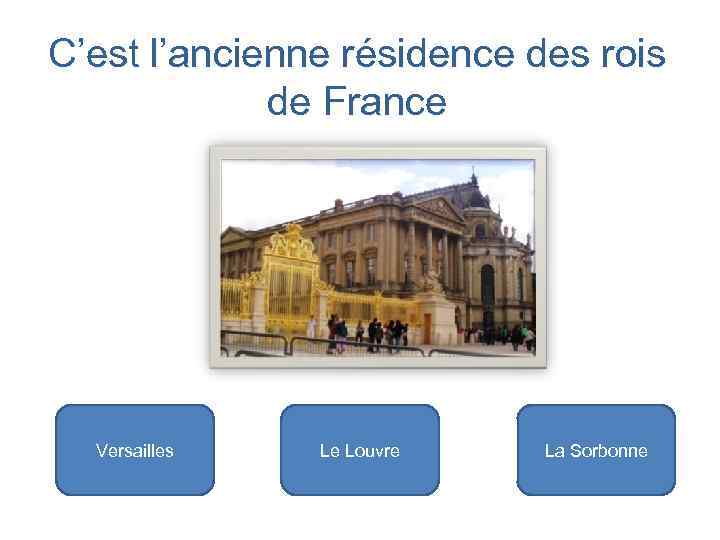 C’est l’ancienne résidence des rois de France

Versailles

Le Louvre

La Sorbonne